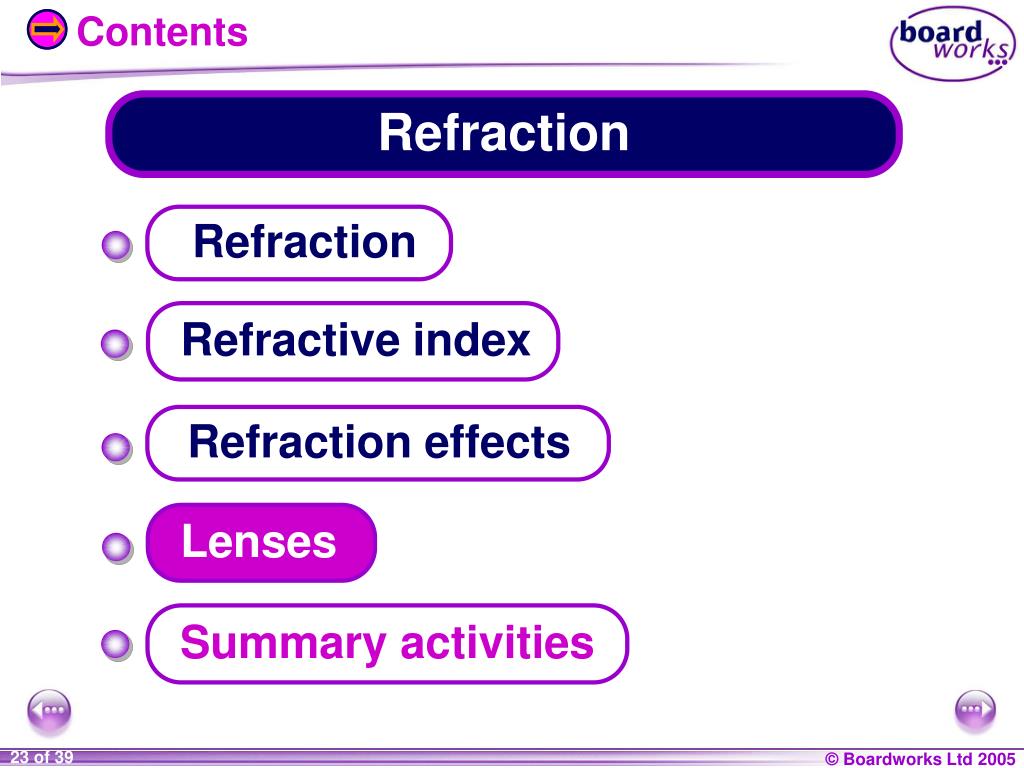 Contents

board works

Refraction

Refraction

Refractive index

Refraction effects

Lenses

Summary activities

23 of 39

© Boardworks Ltd 2005